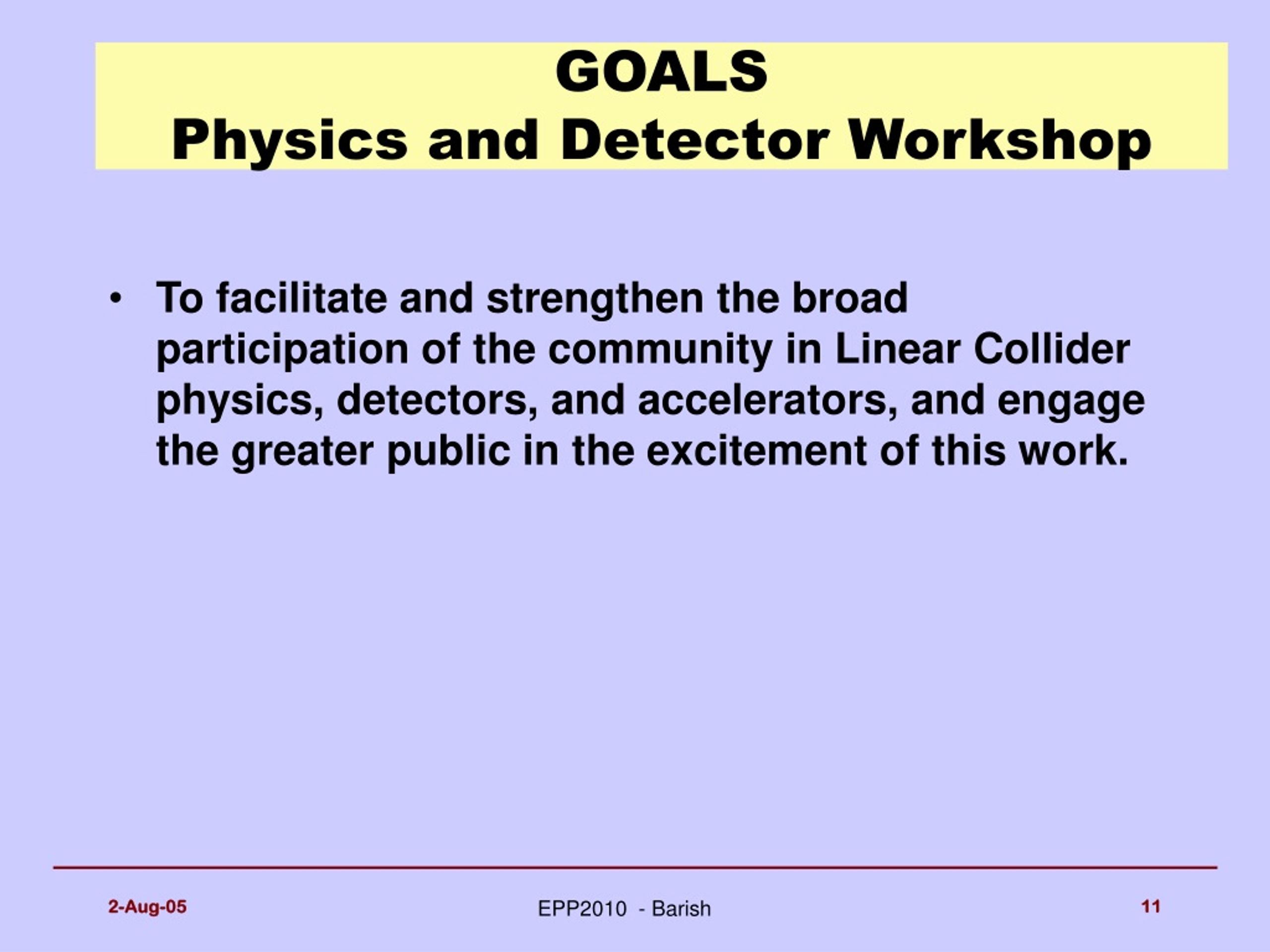 GOALS
Physics and Detector Workshop

• To facilitate and strengthen the broad participation of the community in Linear Collider physics, detectors, and accelerators, and engage the greater public in the excitement of this work.

2-Aug-05

EPP2010 - Barish

11